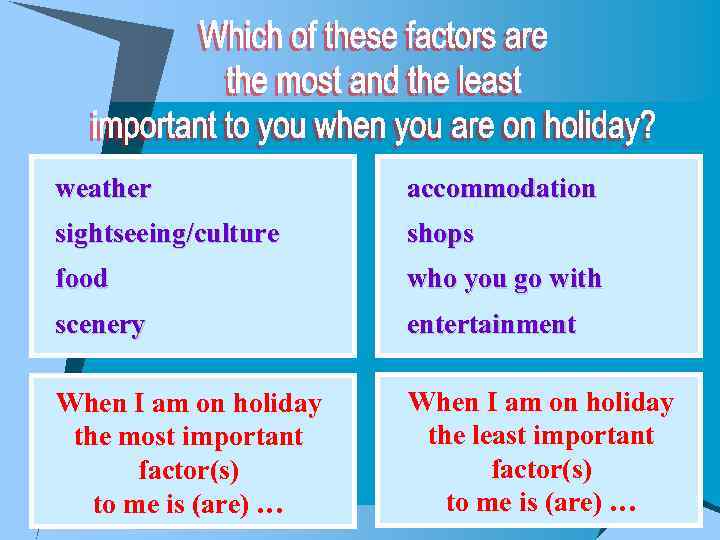 Which of these factors are the most and the least important to you when you are on holiday?

weather
sightseeing/culture
food
scenery

accommodation
shops
who you go with
entertainment

When I am on holiday the most important factor(s) to me is (are) …

When I am on holiday the least important factor(s) to me is (are) …